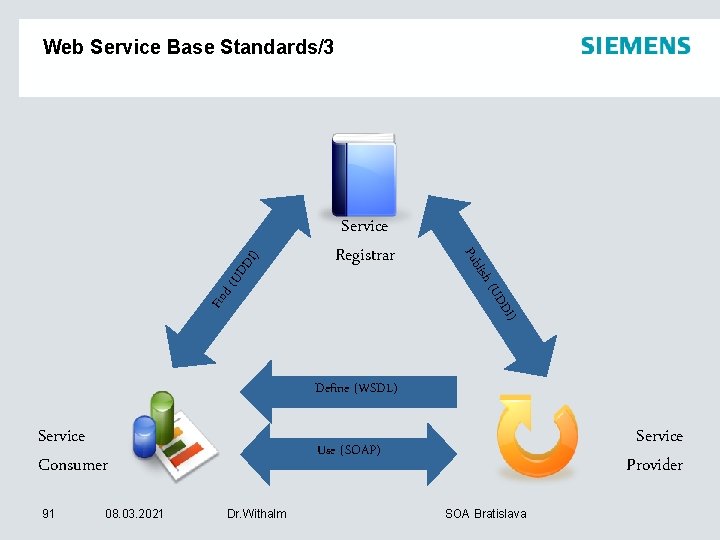 Web Service Base Standards/3

SIEMENS

Service Registrar

Find (UDDI)

Publish (UDDI)

Define (WSDL)

Use (SOAP)

Service Consumer

Service Provider

91 08.03.2021 Dr.Withalm SOA Bratislava